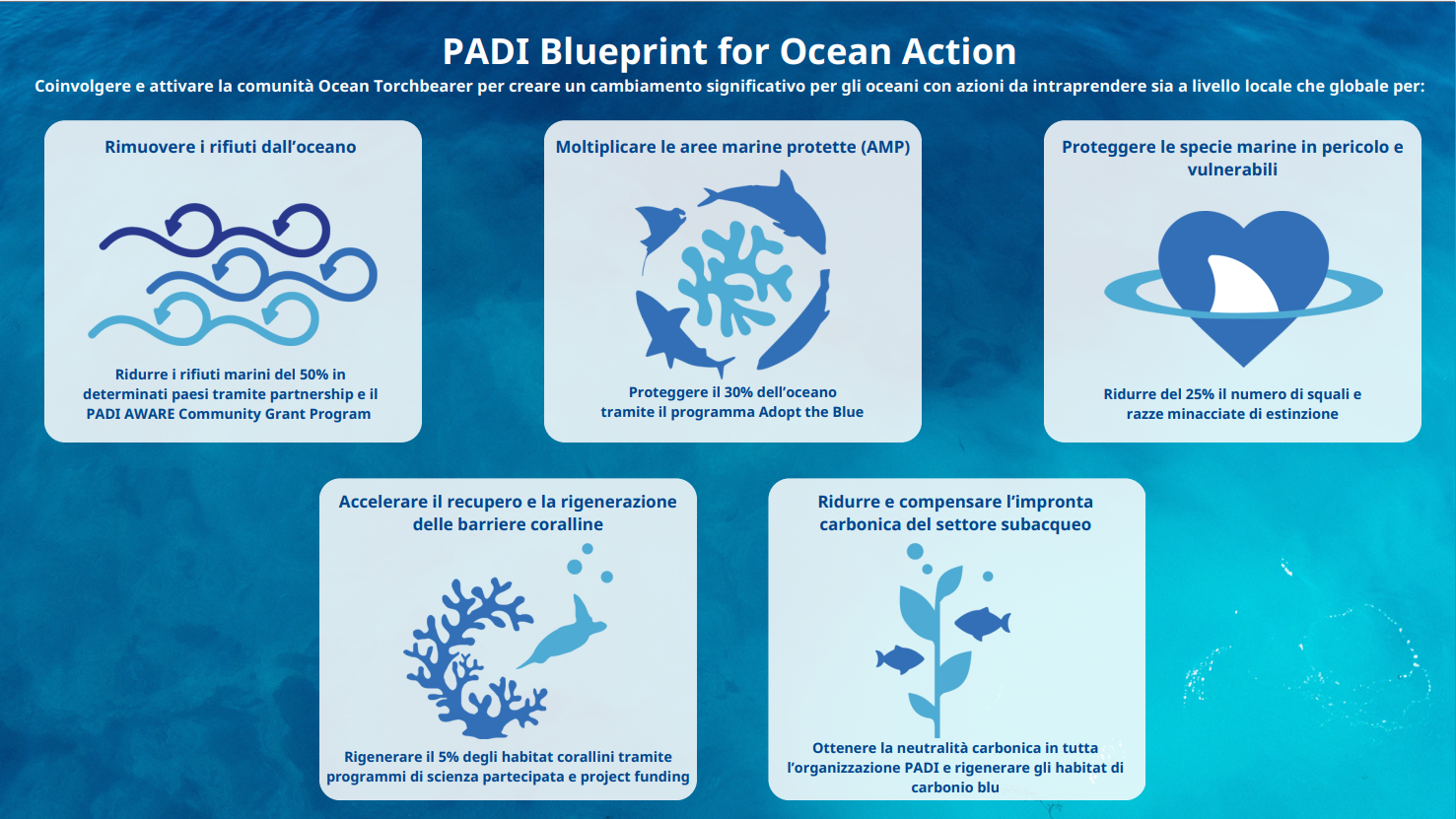 PADI Blueprint for Ocean Action

Coinvolgere e attivare la comunità Ocean Torchbearer per creare un cambiamento significativo per gli oceani con azioni da intraprendere sia a livello locale che globale per:

Rimuovere i rifiuti dall'oceano

Ridurre i rifiuti marini del 50% in determinati paesi tramite partnership e il PADI AWARE Community Grant Program

Moltiplicare le aree marine protette (AMP)

Proteggere il 30% dell'oceano tramite il programma Adopt the Blue

Proteggere le specie marine in pericolo e vulnerabili

Ridurre del 25% il numero di squali e razze minacciate di estinzione

Accelerare il recupero e la rigenerazione delle barriere coralline

Rigenerare il 5% degli habitat corallini tramite programmi di scienza partecipata e project funding

Ridurre e compensare l'impronta carbonica del settore subacqueo

Ottenere la neutralità carbonica in tutta l'organizzazione PADI e rigenerare gli habitat di carbonio blu